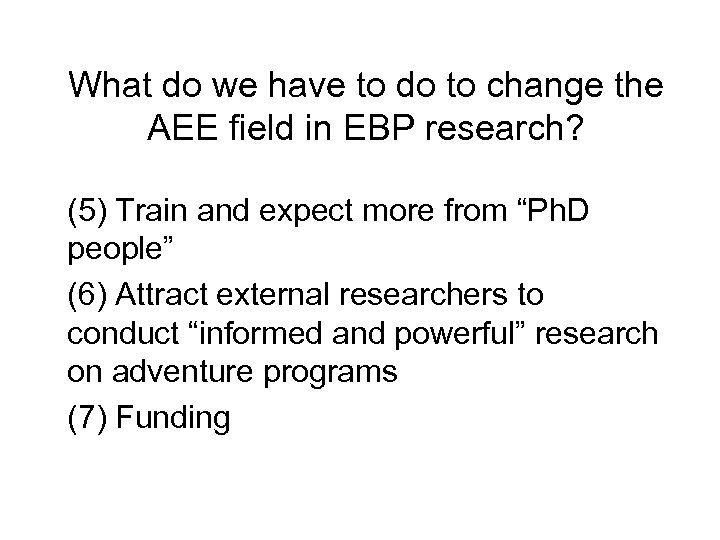 What do we have to do to change the AEE field in EBP research?

(5) Train and expect more from “PhD people”

(6) Attract external researchers to conduct “informed and powerful” research on adventure programs

(7) Funding